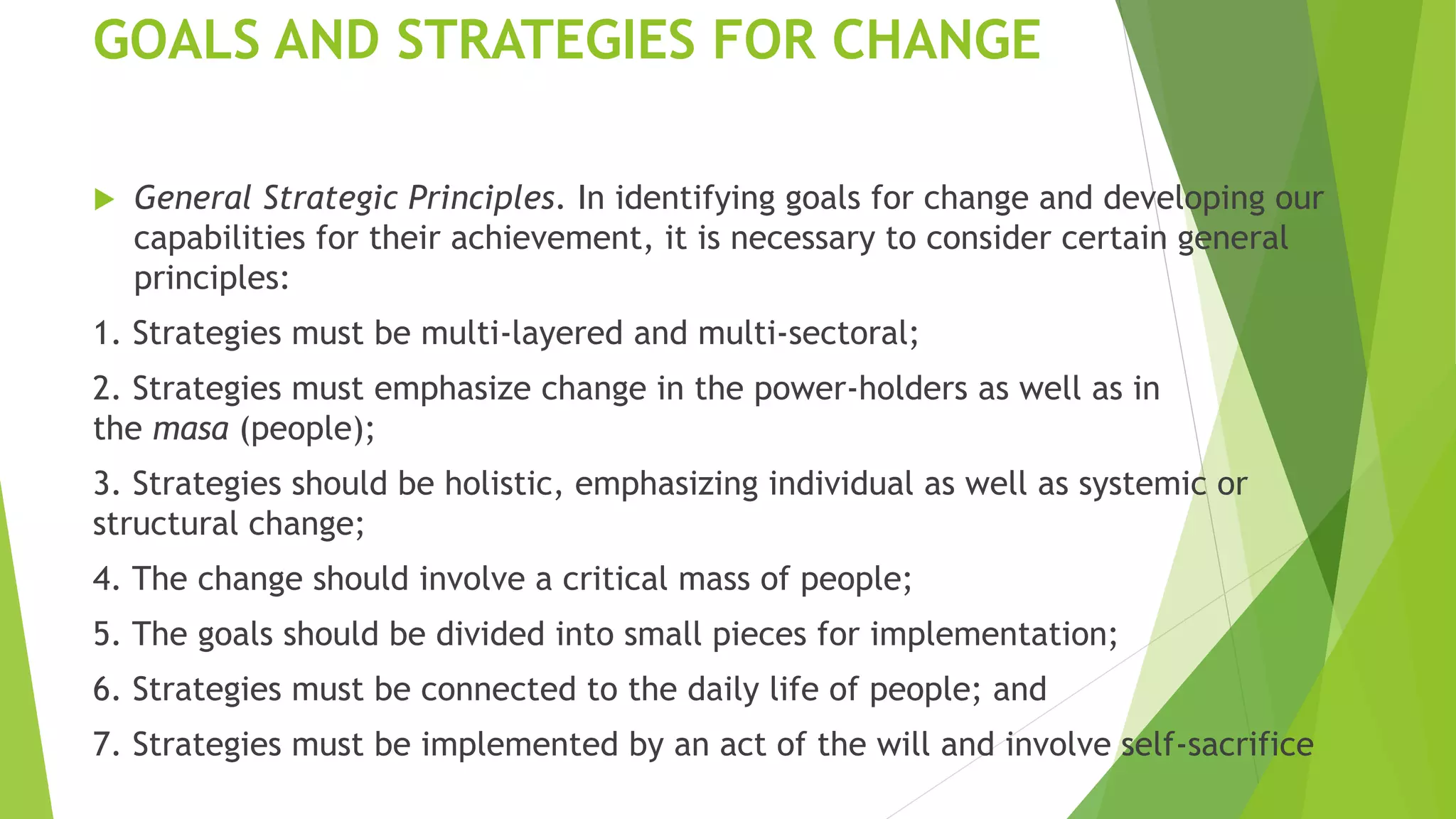 GOALS AND STRATEGIES FOR CHANGE

General Strategic Principles. In identifying goals for change and developing our capabilities for their achievement, it is necessary to consider certain general principles:

1. Strategies must be multi-layered and multi-sectoral;

2. Strategies must emphasize change in the power-holders as well as in the masa (people);

3. Strategies should be holistic, emphasizing individual as well as systemic or structural change;

4. The change should involve a critical mass of people;

5. The goals should be divided into small pieces for implementation;

6. Strategies must be connected to the daily life of people; and

7. Strategies must be implemented by an act of the will and involve self-sacrifice